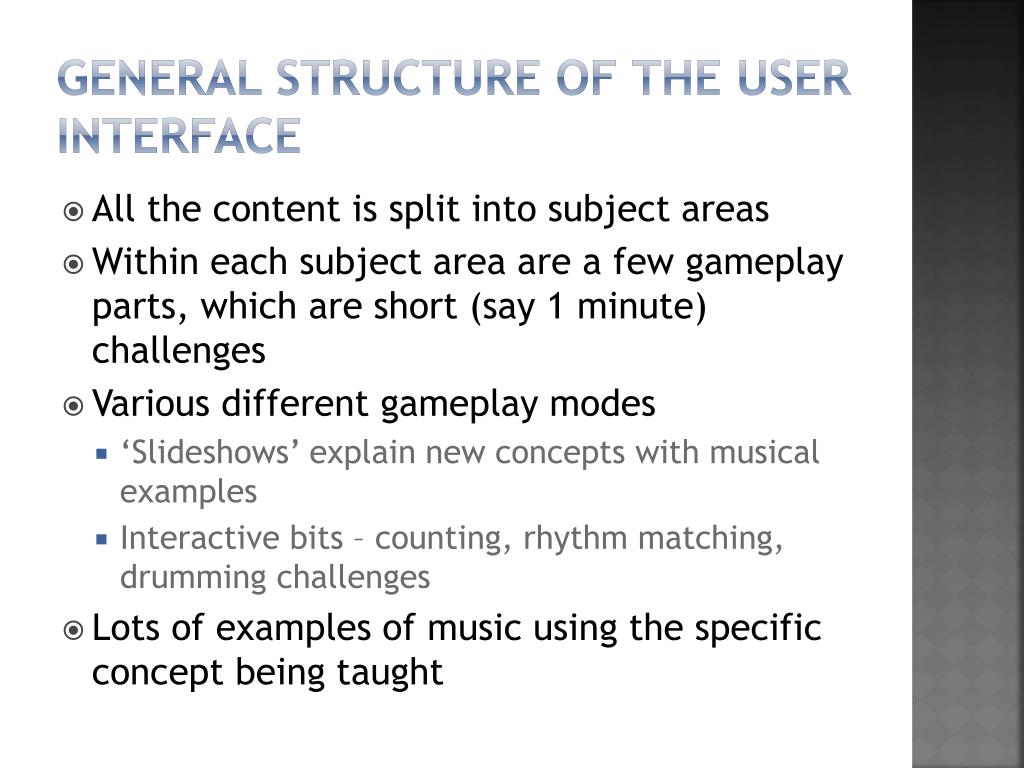 GENERAL STRUCTURE OF THE USER INTERFACE

All the content is split into subject areas

Within each subject area are a few gameplay parts, which are short (say 1 minute) challenges

Various different gameplay modes

‘Slideshows’ explain new concepts with musical examples

Interactive bits – counting, rhythm matching, drumming challenges

Lots of examples of music using the specific concept being taught